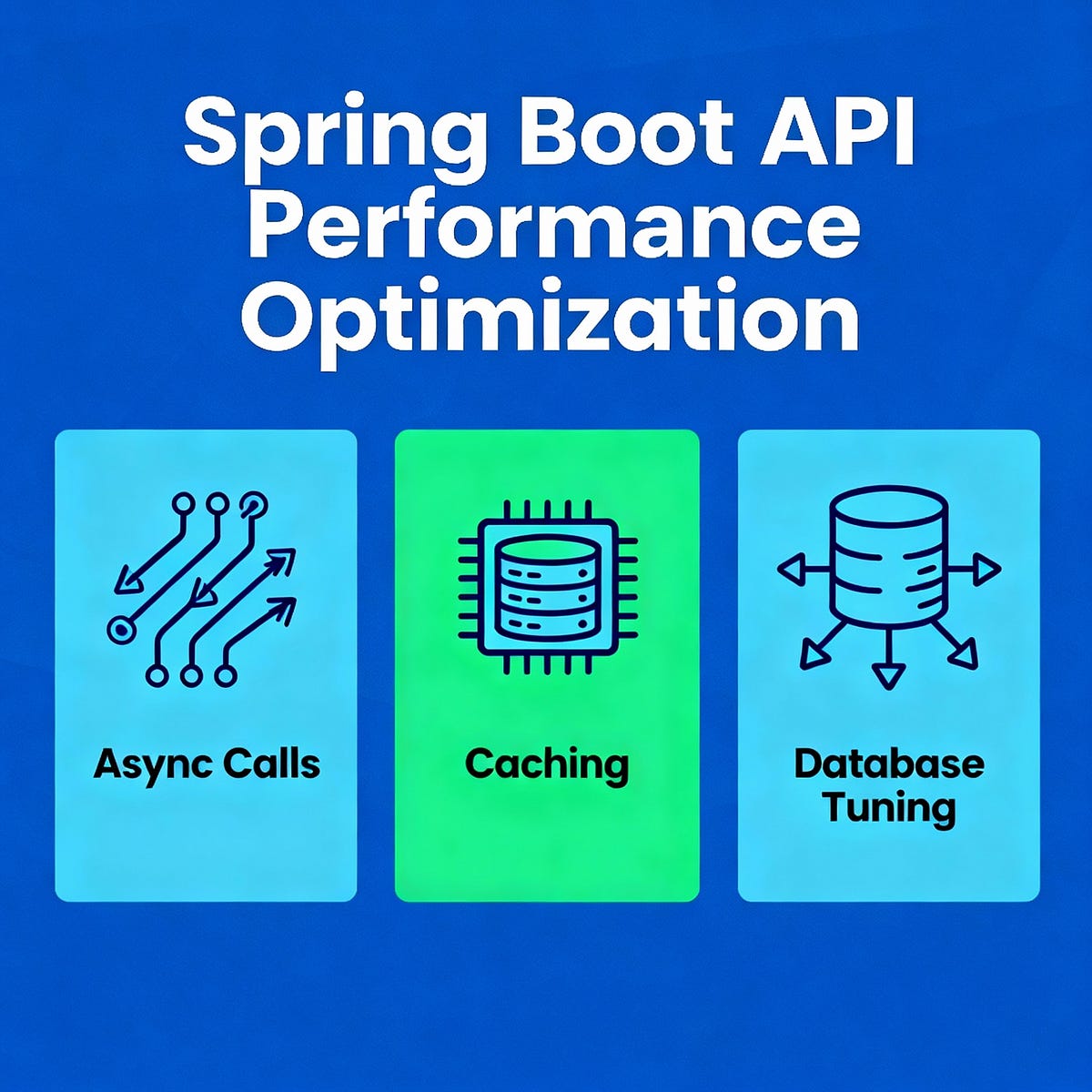 Spring Boot API Performance Optimization

Async Calls

Caching

Database Tuning